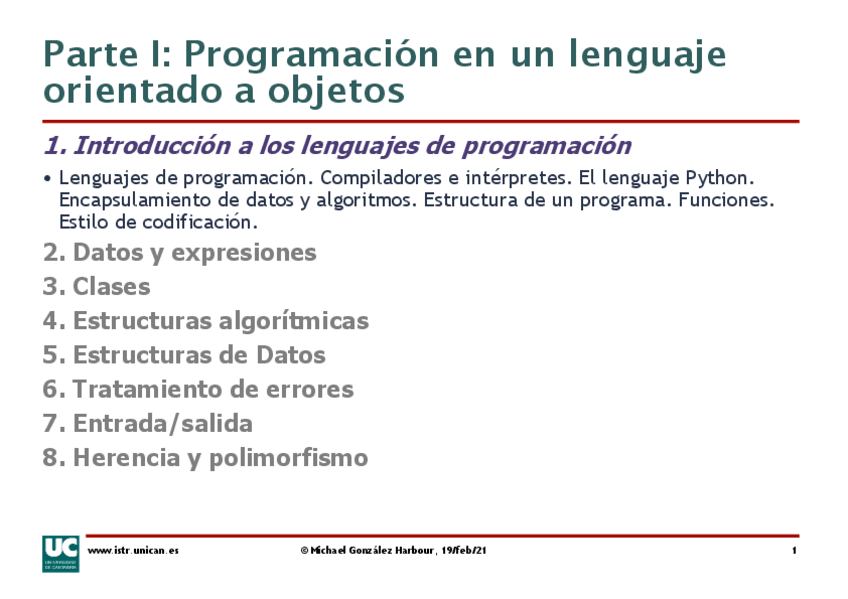 Parte I: Programación en un lenguaje orientado a objetos

1. Introducción a los lenguajes de programación

• Lenguajes de programación. Compiladores e intérpretes. El lenguaje Python. Encapsulamiento de datos y algoritmos. Estructura de un programa. Funciones. Estilo de codificación.

2. Datos y expresiones
3. Clases
4. Estructuras algorítmicas
5. Estructuras de Datos
6. Tratamiento de errores
7. Entrada/salida
8. Herencia y polimorfismo

UC UNIVERSIDAD DE CANTABRIA

www.istr.unican.es

© Michael González Harbour, 19/feb/21

1